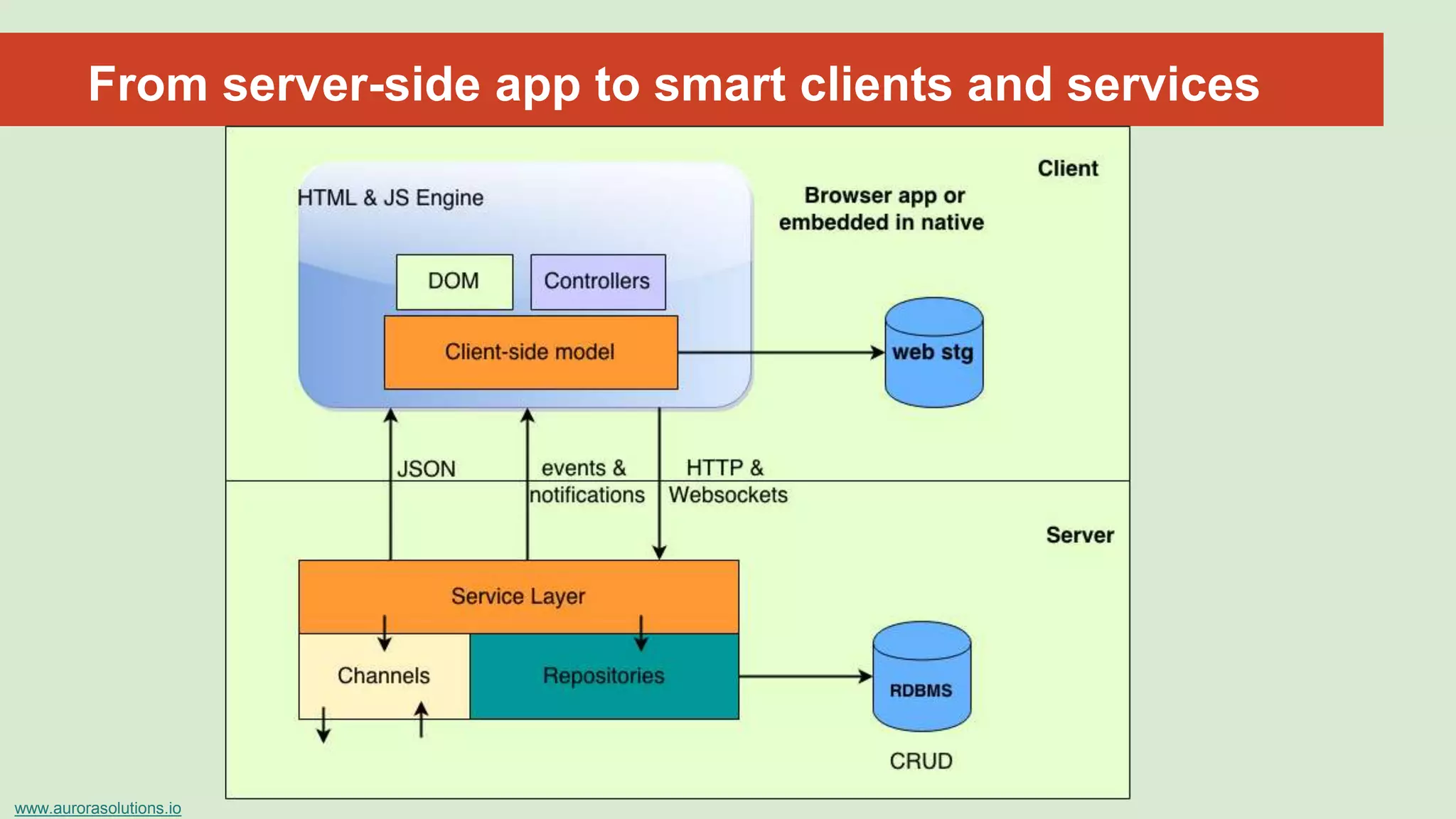 From server-side app to smart clients and services

Client

HTML & JS Engine

Browser app or embedded in native

DOM

Controllers

Client-side model

web stg

JSON

events & notifications

HTTP & Websockets

Server

Service Layer

Channels

Repositories

RDBMS

CRUD

www.aurorasolutions.io